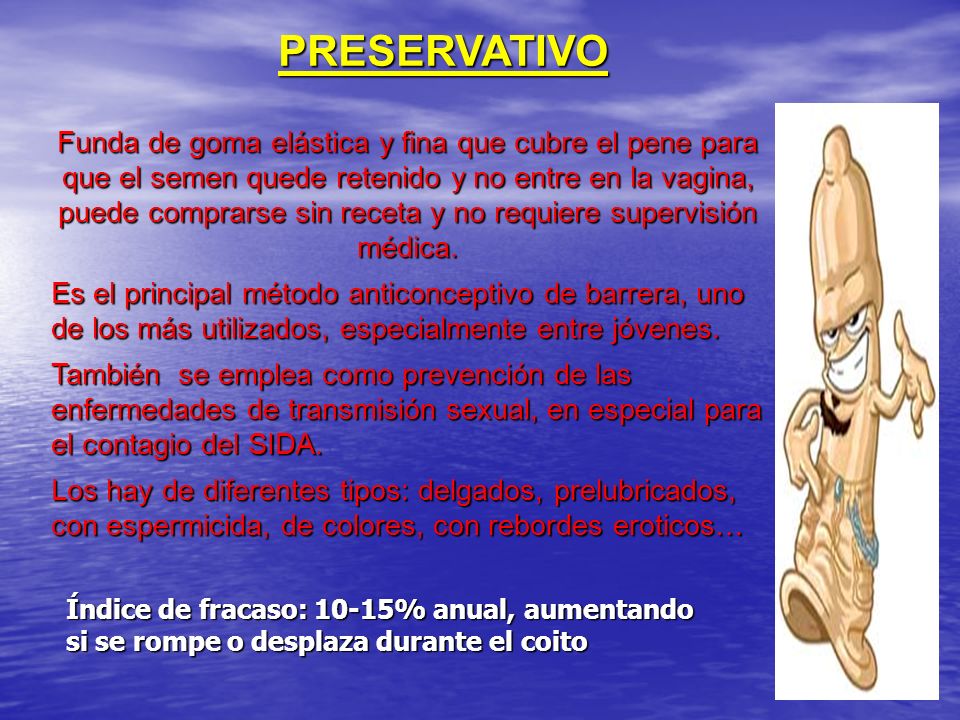 PRESERVATIVO

Funda de goma elástica y fina que cubre el pene para que el semen quede retenido y no entre en la vagina, puede comprarse sin receta y no requiere supervisión médica.

Es el principal método anticonceptivo de barrera, uno de los más utilizados, especialmente entre jóvenes.

También se emplea como prevención de las enfermedades de transmisión sexual, en especial para el contagio del SIDA.

Los hay de diferentes tipos: delgados, prelubricados, con espermicida, de colores, con rebordes eroticos…

Índice de fracaso: 10-15% anual, aumentando si se rompe o desplaza durante el coito